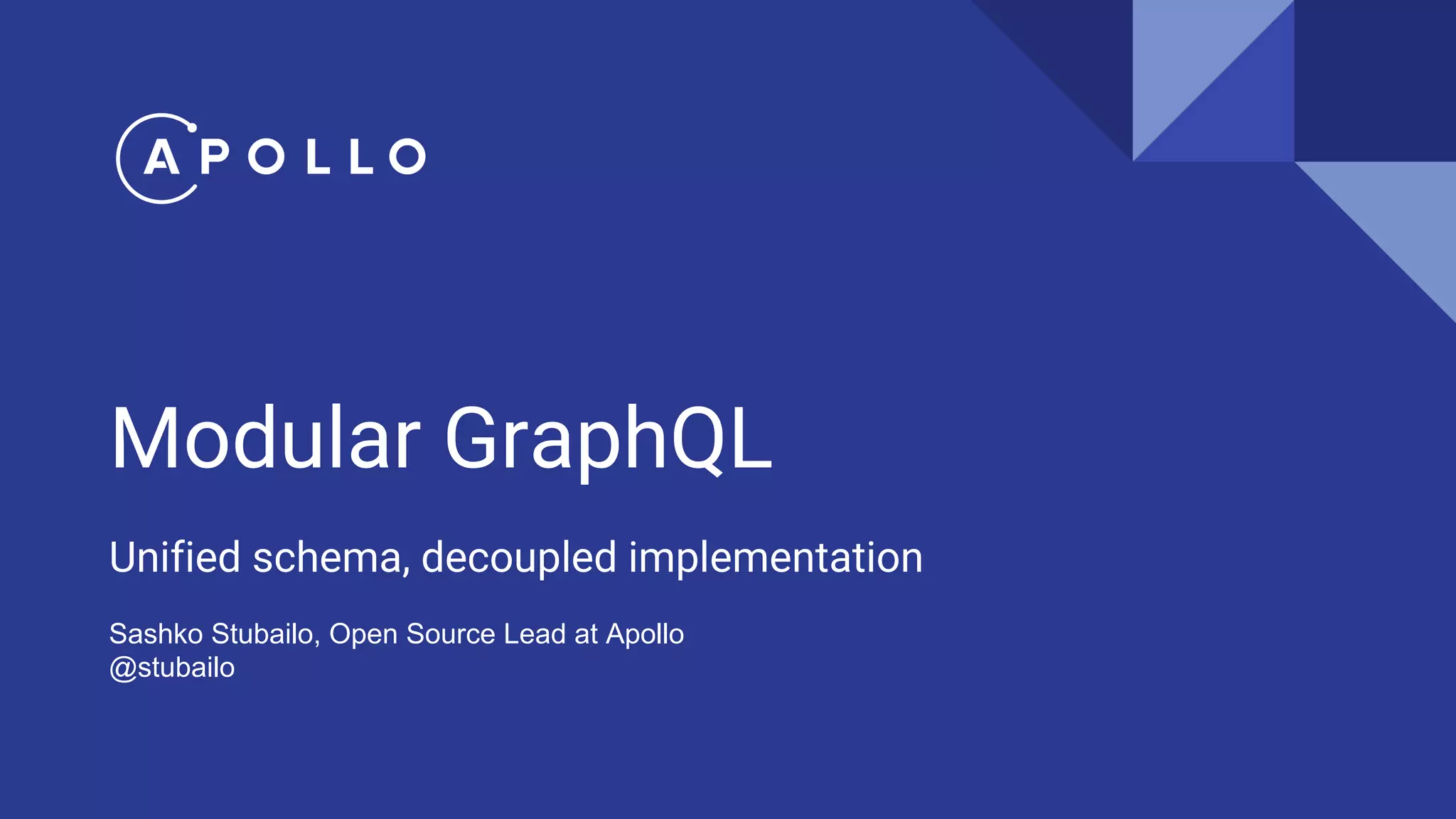 APOLLO

Modular GraphQL

Unified schema, decoupled implementation

Sashko Stubailo, Open Source Lead at Apollo
@stubailo